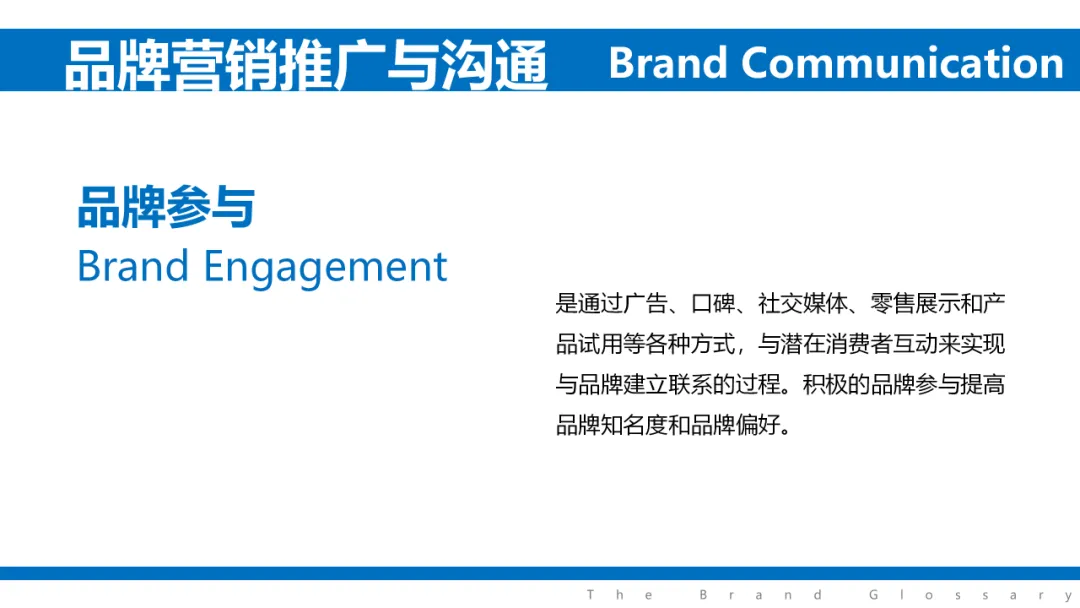 品牌营销推广与沟通 Brand Communication

品牌参与
Brand Engagement

是通过广告、口碑、社交媒体、零售展示和产品试用等各种方式，与潜在消费者互动来实现与品牌建立联系的过程。积极的品牌参与提高品牌知名度和品牌偏好。

The Brand Glossary